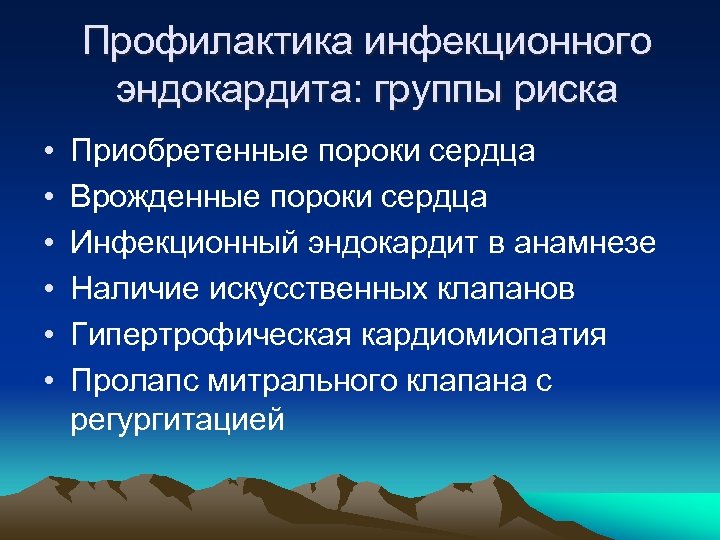 Профилактика инфекционного эндокардита: группы риска

• Приобретенные пороки сердца
• Врожденные пороки сердца
• Инфекционный эндокардит в анамнезе
• Наличие искусственных клапанов
• Гипертрофическая кардиомиопатия
• Пролапс митрального клапана с регургитацией